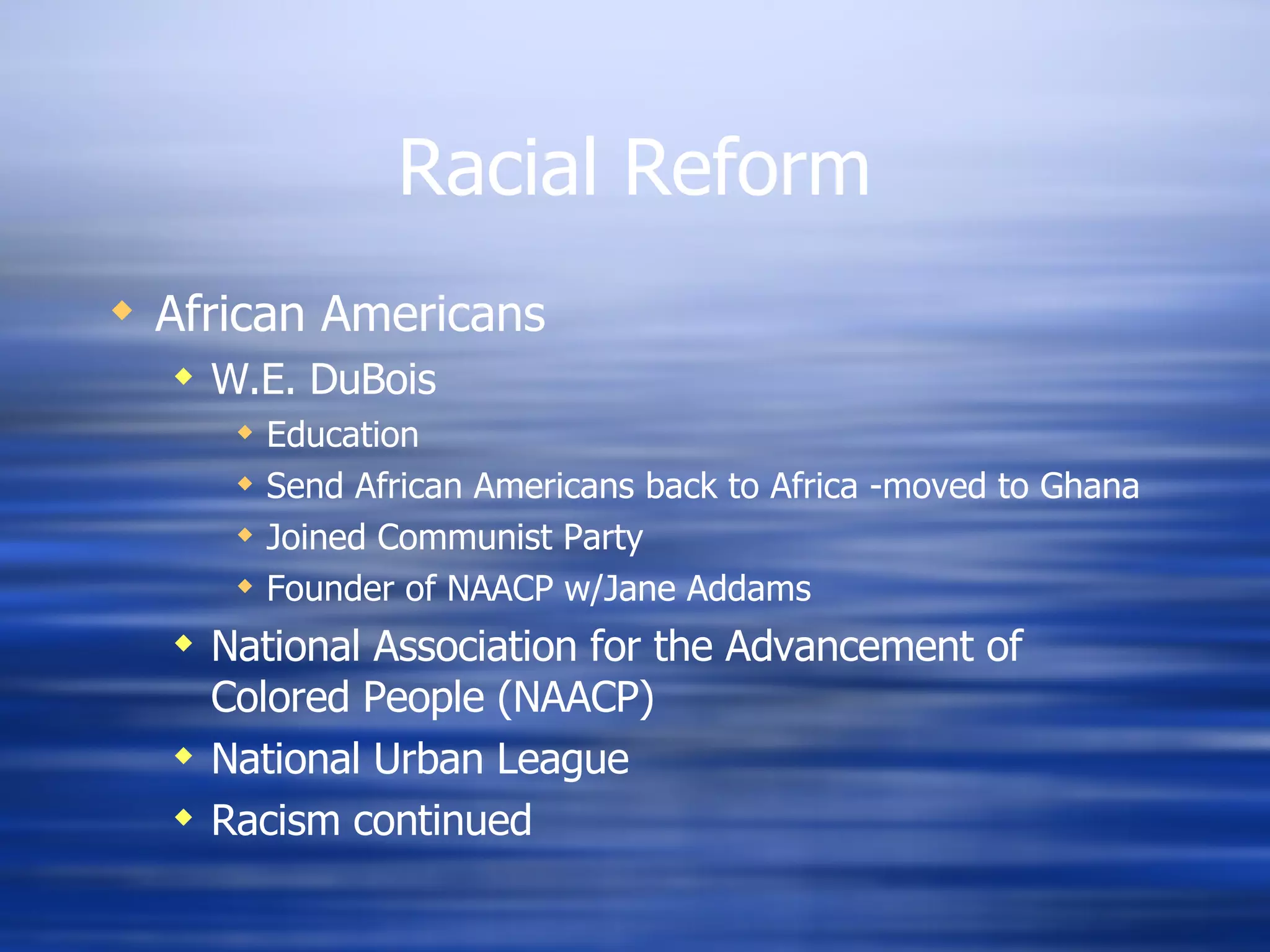 Racial Reform

African Americans

W.E. DuBois

Education

Send African Americans back to Africa -moved to Ghana

Joined Communist Party

Founder of NAACP w/Jane Addams

National Association for the Advancement of Colored People (NAACP)

National Urban League

Racism continued